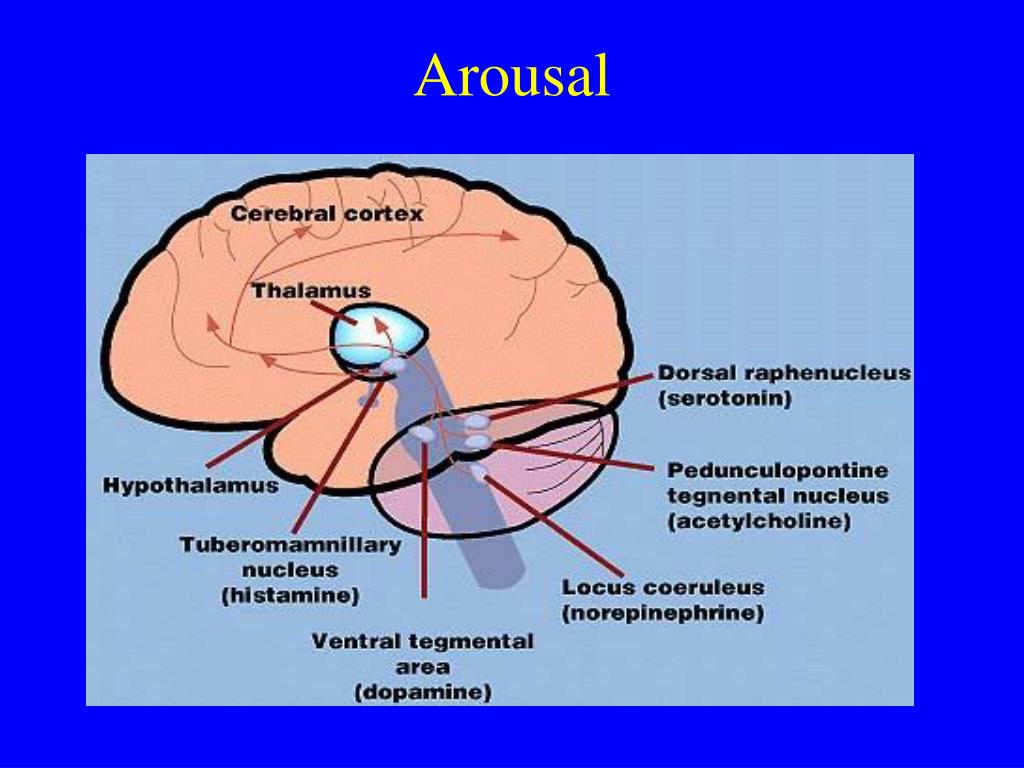 Arousal

Cerebral cortex

Thalamus

Dorsal raphenucleus (serotonin)

Hypothalamus

Pedunculopontine tegnental nucleus (acetylcholine)

Tuberomamnillary nucleus (histamine)

Locus coeruleus (norepinephrine)

Ventral tegmental area (dopamine)